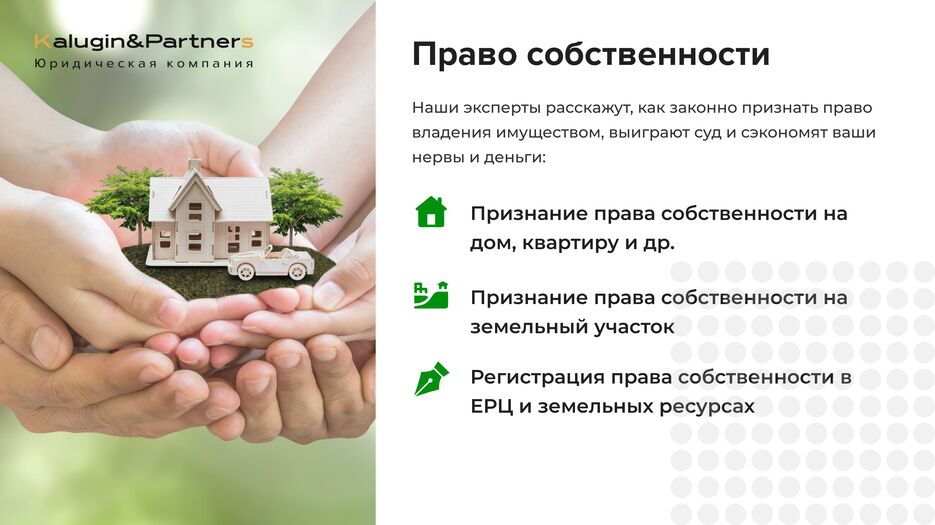 Kalugin&Partners
Юридическая компания

Право собственности

Наши эксперты расскажут, как законно признать право владения имуществом, выиграют суд и сэкономят ваши нервы и деньги:

Признание права собственности на дом, квартиру и др.

Признание права собственности на земельный участок

Регистрация права собственности в ЕРЦ и земельных ресурсах